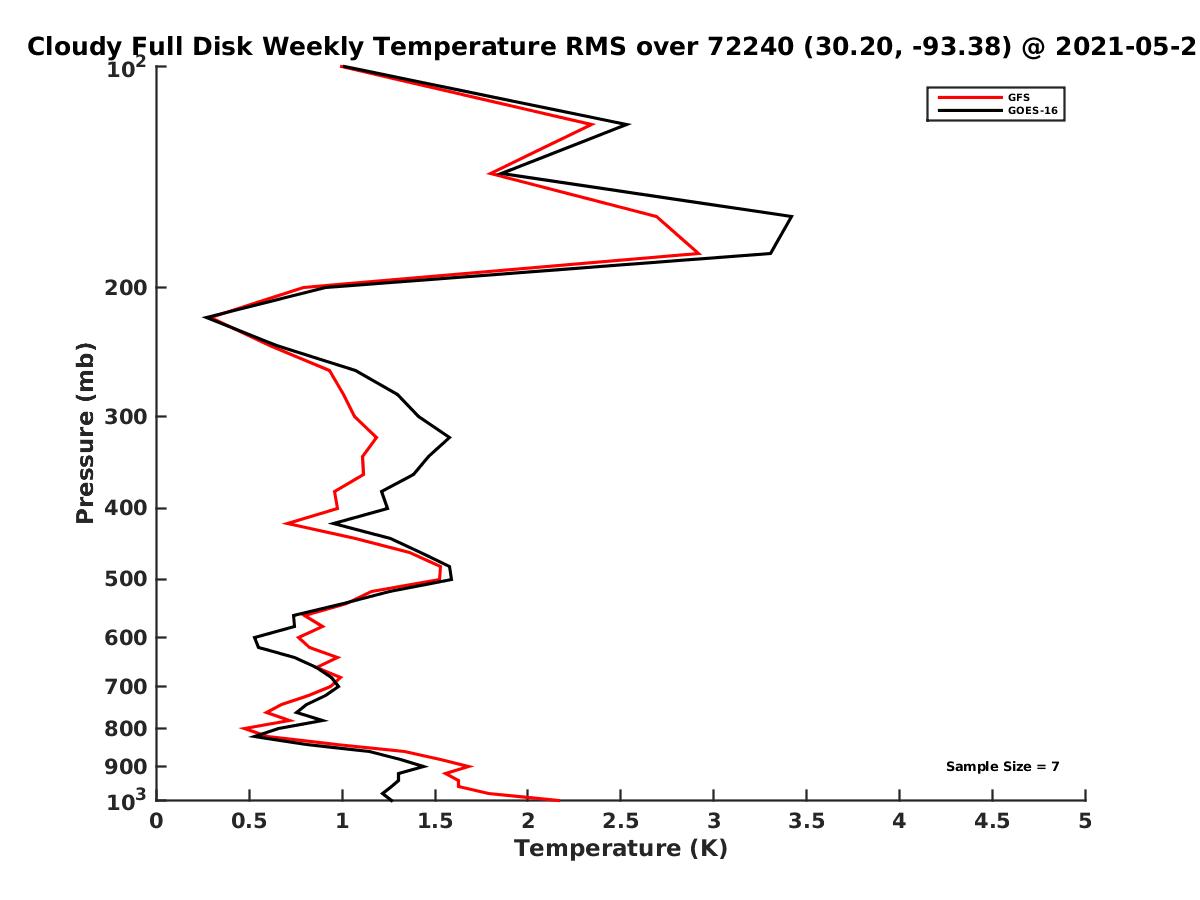 Cloudy Full Disk Weekly Temperature RMS over 72240 (30.20, -93.38) @ 2021-05-2

GFS
GOES-16

Pressure (mb)

$10^2$
200
300
400
500
600
700
800
900
$10^3$

Sample Size = 7

0
0.5
1
1.5
2
2.5
3
3.5
4
4.5
5

Temperature (K)